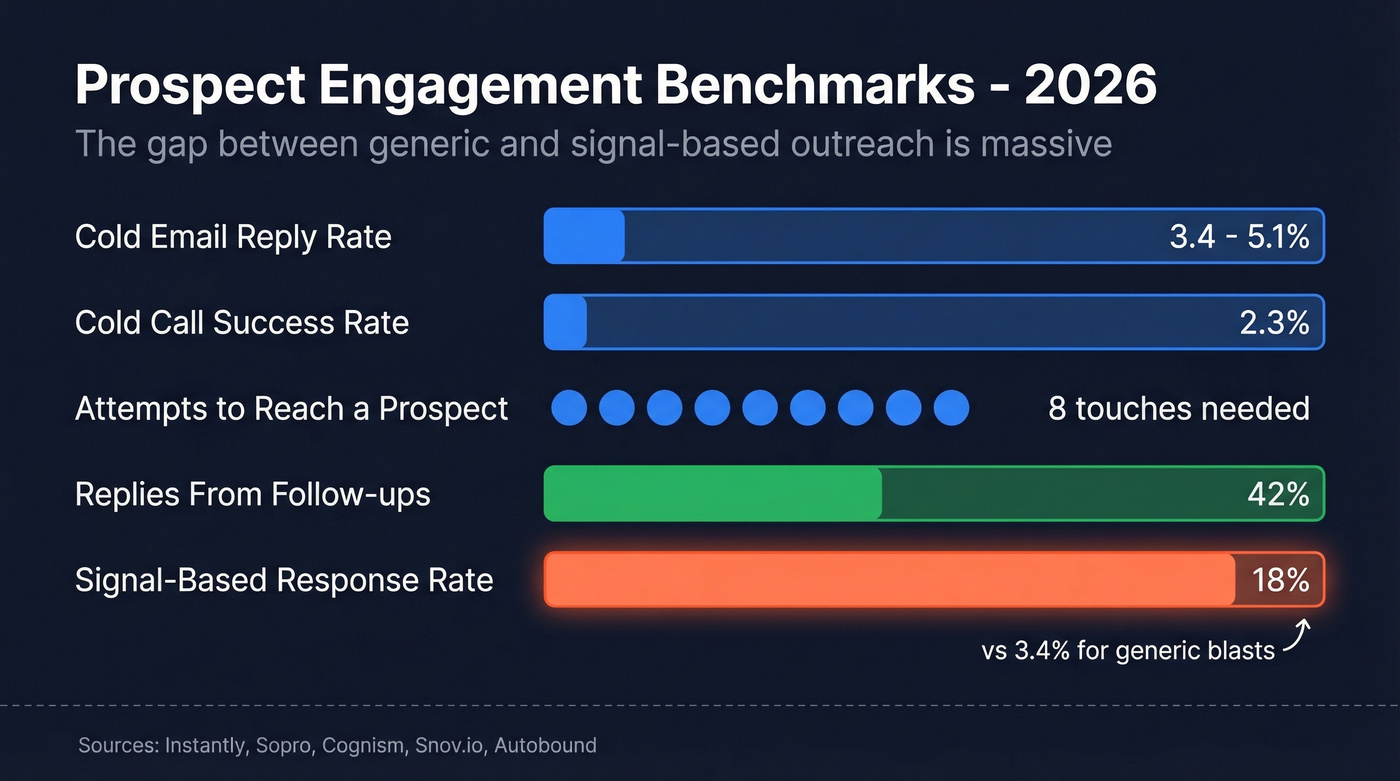 Prospect Engagement Benchmarks - 2026

The gap between generic and signal-based outreach is massive

Cold Email Reply Rate 3.4 - 5.1%

Cold Call Success Rate 2.3%

Attempts to Reach a Prospect 8 touches needed

Replies From Follow-ups 42%

Signal-Based Response Rate 18%

vs 3.4% for generic blasts

Sources: Instantly, Sopro, Cognism, Snov.io, Autobound